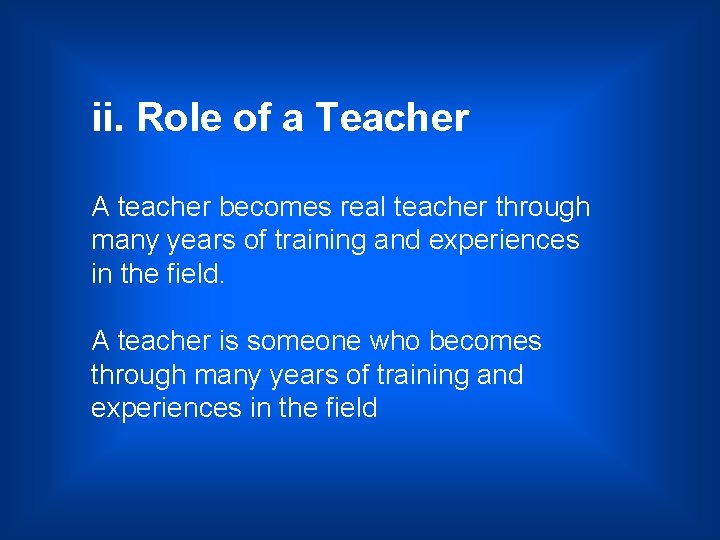 ii. Role of a Teacher

A teacher becomes real teacher through many years of training and experiences in the field.

A teacher is someone who becomes through many years of training and experiences in the field